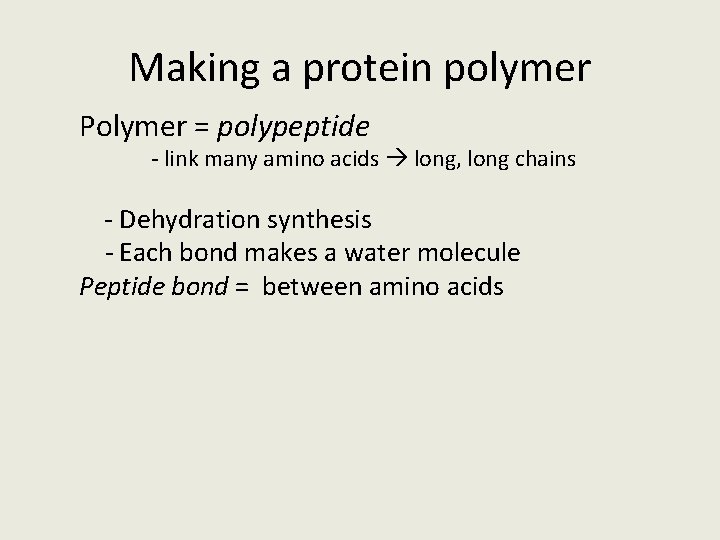 Making a protein polymer

Polymer = polypeptide

- link many amino acids → long, long chains

- Dehydration synthesis

- Each bond makes a water molecule

Peptide bond = between amino acids